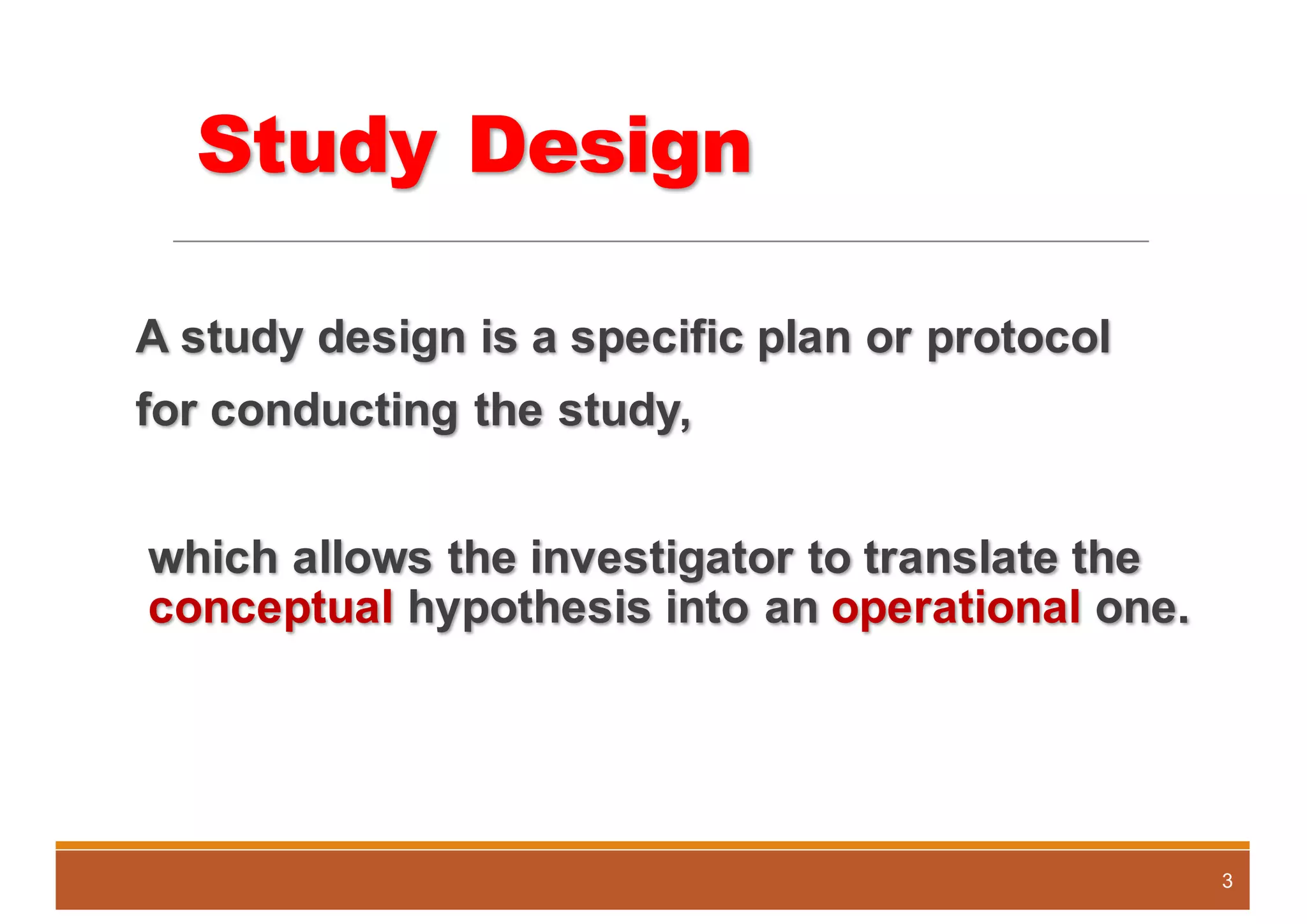 Study Design

A study design is a specific plan or protocol for conducting the study,

which allows the investigator to translate the conceptual hypothesis into an operational one.

3